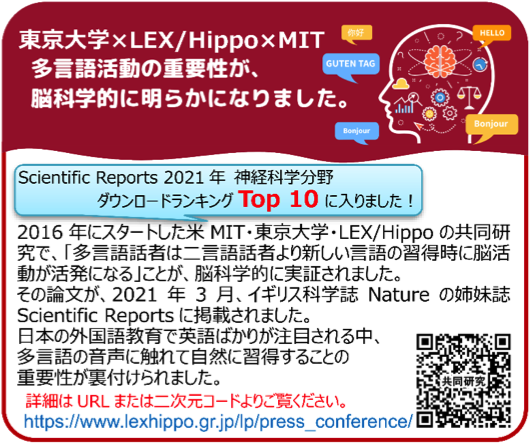 東京大学×LEX/Hippo×MIT
多言語活動の重要性が、
脳科学的に明らかになりました。

你好
HELLO
GUTEN TAG
Bonjour
Bonjour

Scientific Reports 2021 年 神経科学分野
ダウンロードランキング Top 10 に入りました！

2016 年にスタートした米 MIT・東京大学・LEX/Hippo の共同研究で、「多言語話者は二言語話者より新しい言語の習得時に脳活動が活発になる」ことが、脳科学的に実証されました。
その論文が、2021 年 3 月、イギリス科学誌 Nature の姉妹誌 Scientific Reports に掲載されました。
日本の外国語教育で英語ばかりが注目される中、多言語の音声に触れて自然に習得することの重要性が裏付けられました。

共同研究

詳細は URL または二次元コードよりご覧ください。
https://www.lexhippo.gr.jp/lp/press_conference/